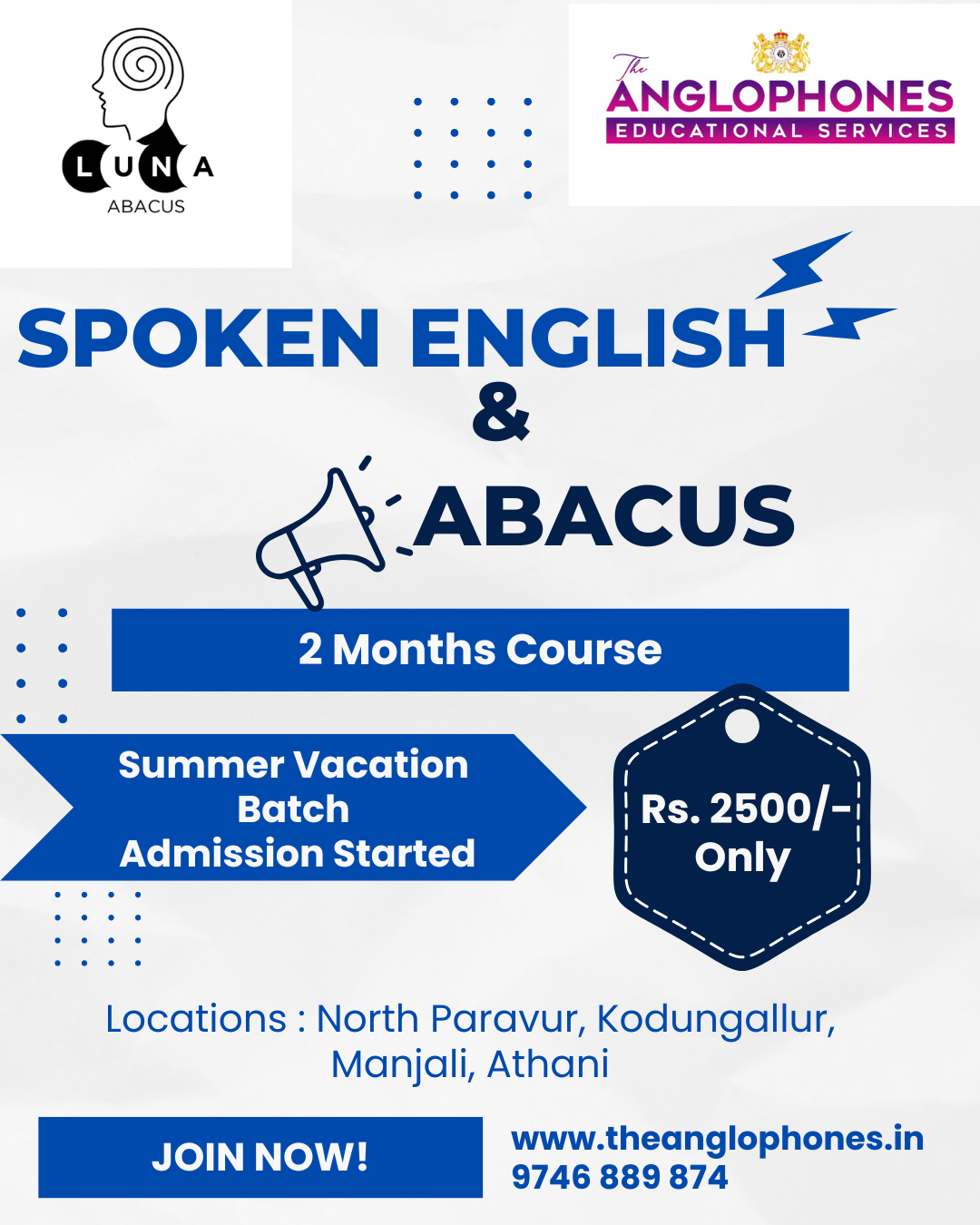 LUNA
ABACUS

The
ANGLOPHONES
EDUCATIONAL SERVICES

SPOKEN ENGLISH
&
ABACUS

2 Months Course

Summer Vacation Batch
Admission Started

Rs. 2500/-
Only

Locations : North Paravur, Kodungallur, Manjali, Athani

JOIN NOW!

www.theanglophones.in
9746 889 874